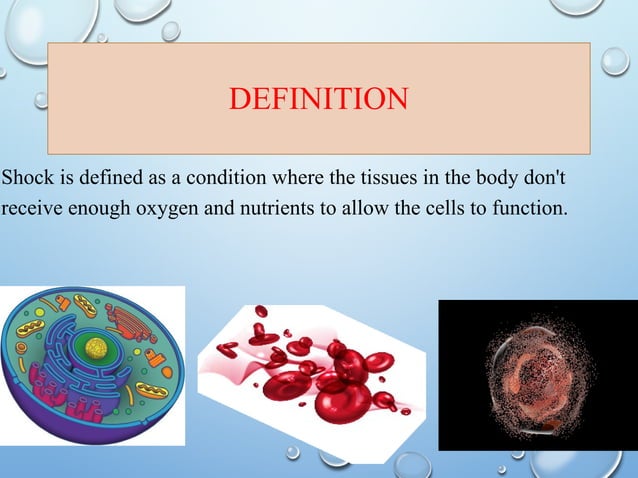 DEFINITION

Shock is defined as a condition where the tissues in the body don't receive enough oxygen and nutrients to allow the cells to function.